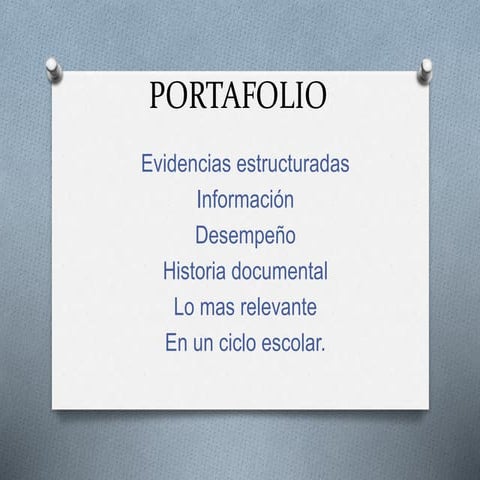 PORTAFOLIO

Evidencias estructuradas
Información
Desempeño
Historia documental
Lo mas relevante
En un ciclo escolar.